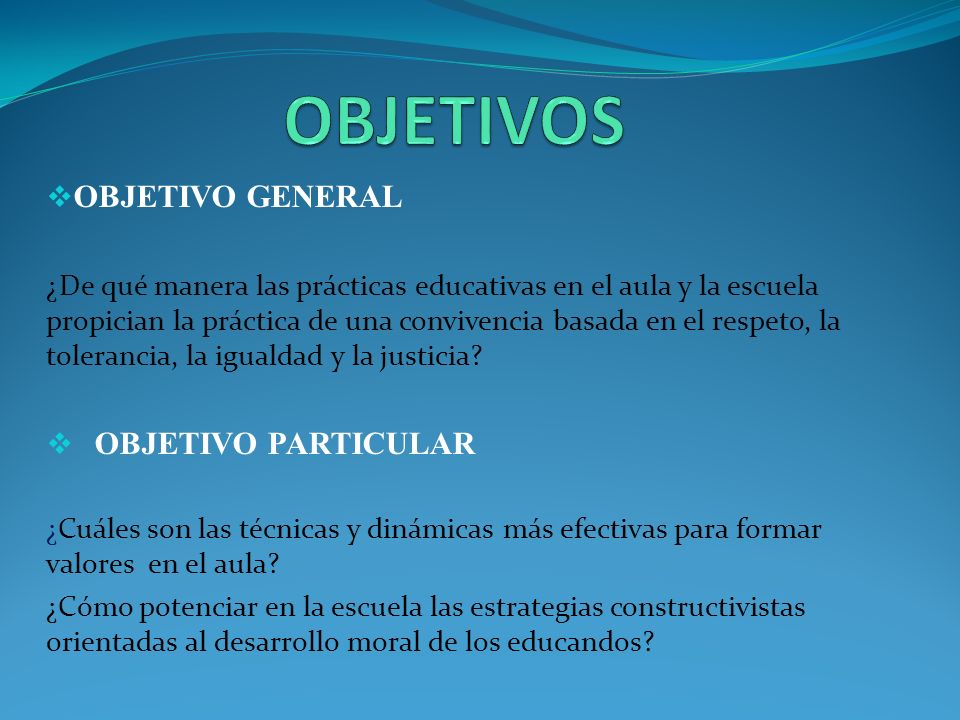 OBJETIVOS

❖OBJETIVO GENERAL

¿De qué manera las prácticas educativas en el aula y la escuela propician la práctica de una convivencia basada en el respeto, la tolerancia, la igualdad y la justicia?

❖ OBJETIVO PARTICULAR

¿Cuáles son las técnicas y dinámicas más efectivas para formar valores en el aula?

¿Cómo potenciar en la escuela las estrategias constructivistas orientadas al desarrollo moral de los educandos?